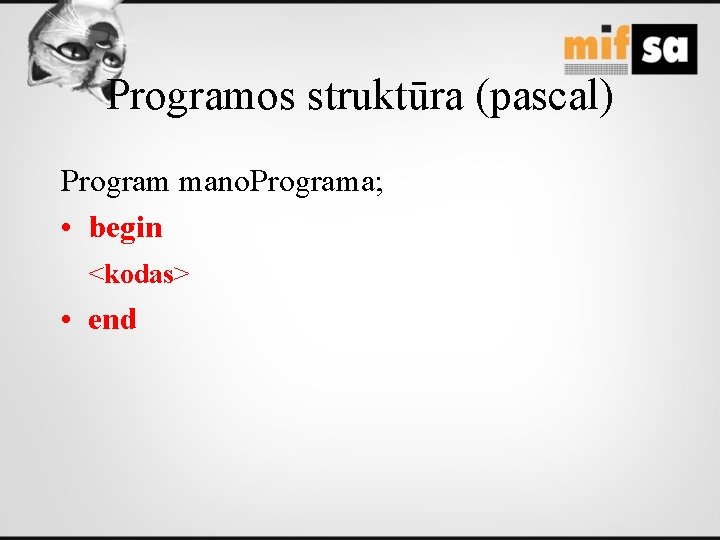 mif sa

Programos struktūra (pascal)

Program manoPrograma;

• begin

<kodas>

• end